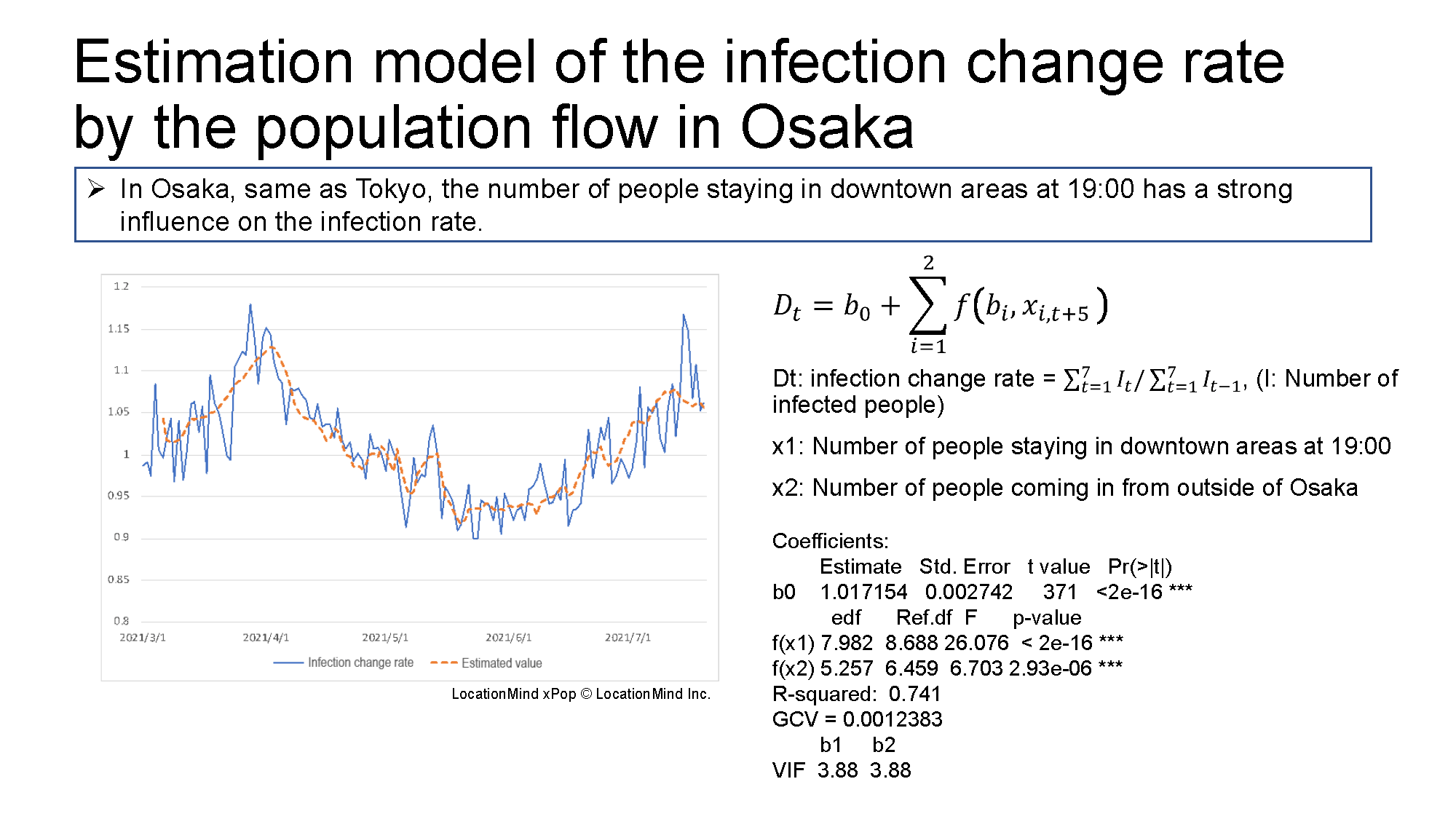 Estimation model of the infection change rate by the population flow in Osaka

➢ In Osaka, same as Tokyo, the number of people staying in downtown areas at 19:00 has a strong influence on the infection rate.

1.2
1.15
1.1
1.05
1
0.95
0.9
0.85
0.8
2021/3/1
2021/4/1
2021/5/1
2021/6/1
2021/7/1
Infection change rate
Estimated value

LocationMind xPop © LocationMind Inc.

$D_t = b_0 + \sum_{i=1}^{2} f(b_i, x_{i,t+5})$

Dt: infection change rate = $\sum_{t=1}^{7} I_t / \sum_{t=1}^{7} I_{t-1}$, (I: Number of infected people)

x1: Number of people staying in downtown areas at 19:00

x2: Number of people coming in from outside of Osaka

Coefficients:
Estimate Std. Error t value Pr(>|t|)
b0 1.017154 0.002742 371 <2e-16 ***
edf Ref.df F p-value
f(x1) 7.982 8.688 26.076 < 2e-16 ***
f(x2) 5.257 6.459 6.703 2.93e-06 ***
R-squared: 0.741
GCV = 0.0012383
b1 b2
VIF 3.88 3.88